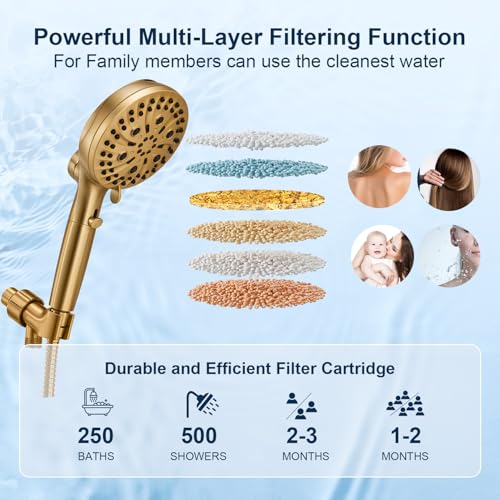 Powerful Multi-Layer Filtering Function
For Family members can use the cleanest water

Durable and Efficient Filter Cartridge

250
BATHS

500
SHOWERS

2-3
MONTHS

1-2
MONTHS